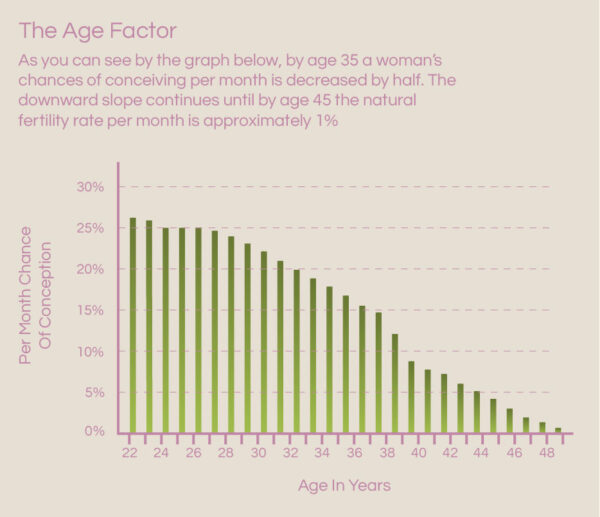 The Age Factor

As you can see by the graph below, by age 35 a woman's chances of conceiving per month is decreased by half. The downward slope continues until by age 45 the natural fertility rate per month is approximately 1%

Per Month Chance Of Conception

30%
25%
20%
15%
10%
5%
0%

22 24 26 28 30 32 34 36 38 40 42 44 46 48

Age In Years